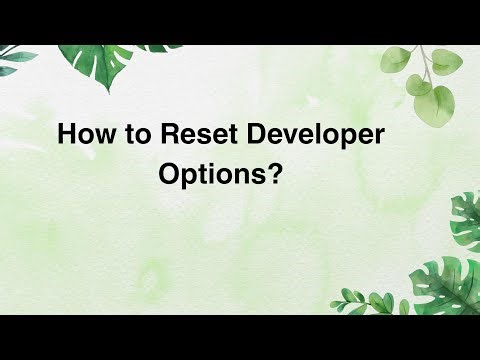 How to Reset Developer Options?